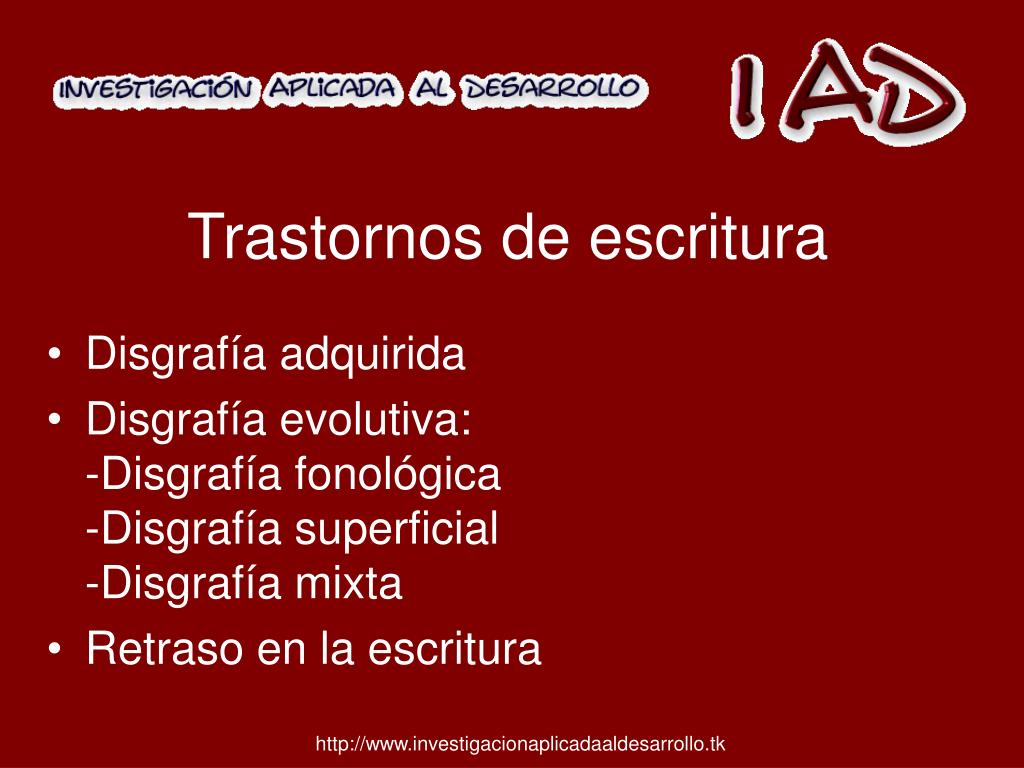 INVESTIGACIÓN APLICADA AL DESARROLLO

IAD

Trastornos de escritura

• Disgrafía adquirida
• Disgrafía evolutiva:
-Disgrafía fonológica
-Disgrafía superficial
-Disgrafía mixta
• Retraso en la escritura

http://www.investigacionaplicadaaldesarrollo.tk